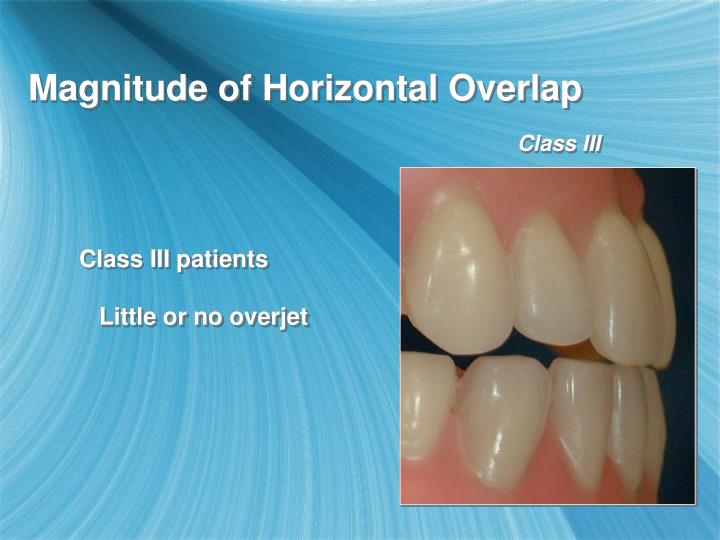 Magnitude of Horizontal Overlap

Class III

Class III patients

Little or no overjet